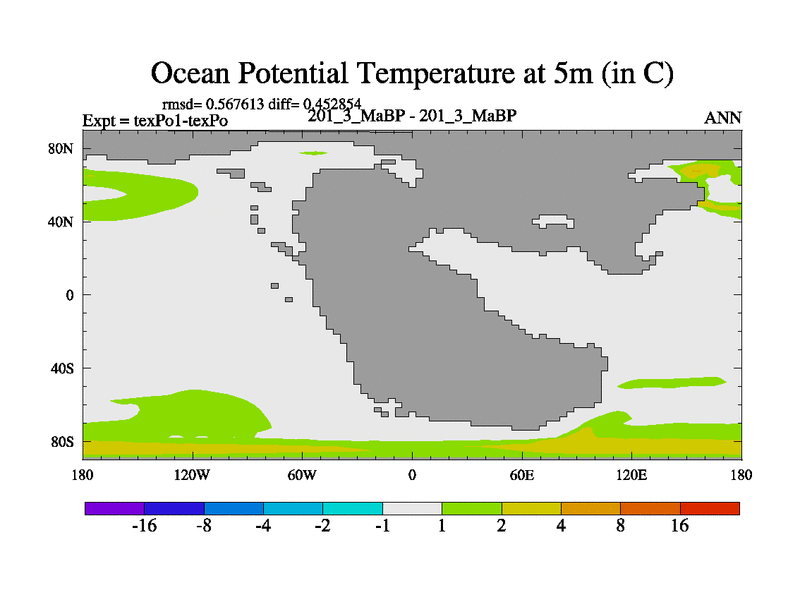 Ocean Potential Temperature at 5m (in C)

rmsd= 0.567613 diff= 0.452854
Expt = texPo1-texPo
201_3_MaBP - 201_3_MaBP
ANN

80N
40N
0
40S
80S

180
120W
60W
0
60E
120E
180

-16 -8 -4 -2 -1 1 2 4 8 16